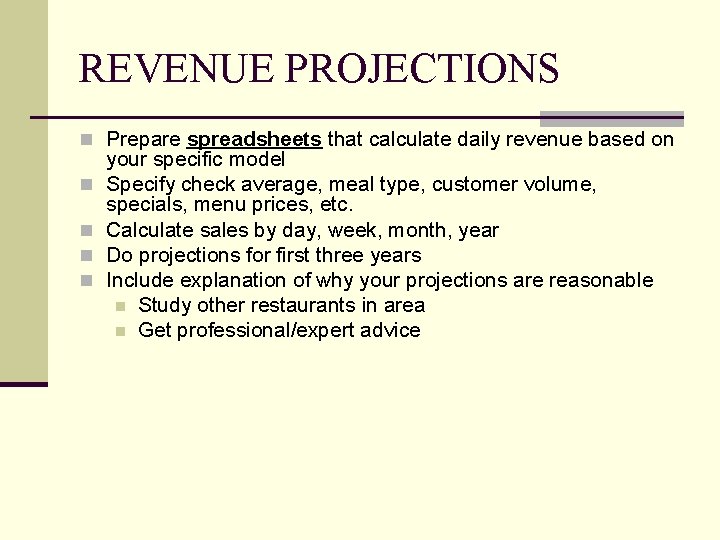 REVENUE PROJECTIONS

- Prepare spreadsheets that calculate daily revenue based on your specific model
- Specify check average, meal type, customer volume, specials, menu prices, etc.
- Calculate sales by day, week, month, year
- Do projections for first three years
- Include explanation of why your projections are reasonable
  - Study other restaurants in area
  - Get professional/expert advice